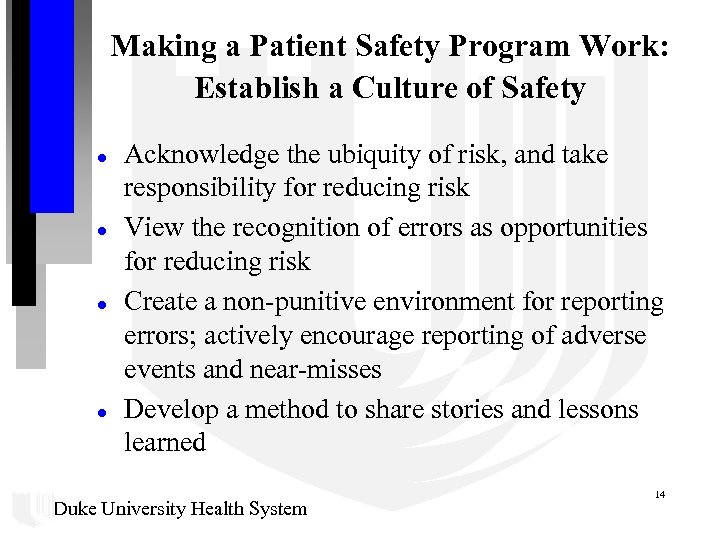 Making a Patient Safety Program Work: Establish a Culture of Safety

- Acknowledge the ubiquity of risk, and take responsibility for reducing risk
- View the recognition of errors as opportunities for reducing risk
- Create a non-punitive environment for reporting errors; actively encourage reporting of adverse events and near-misses
- Develop a method to share stories and lessons learned

14

Duke University Health System